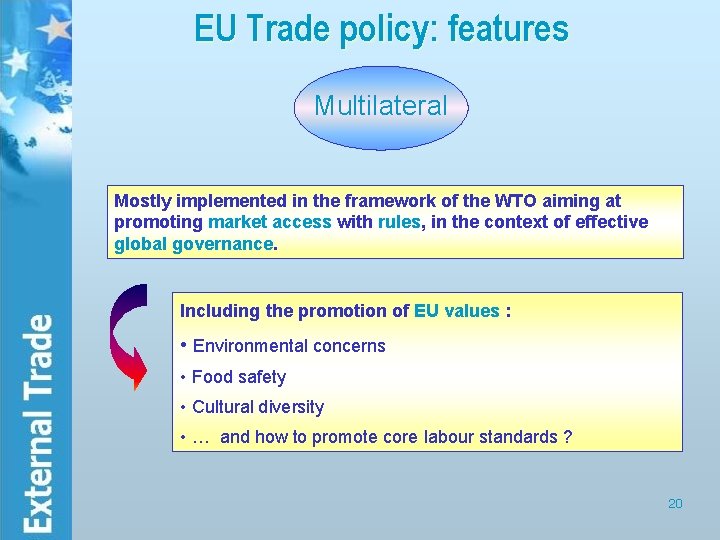 External Trade

EU Trade policy: features

Multilateral

Mostly implemented in the framework of the WTO aiming at promoting market access with rules, in the context of effective global governance.

Including the promotion of EU values :

• Environmental concerns

• Food safety

• Cultural diversity

• … and how to promote core labour standards ?

20